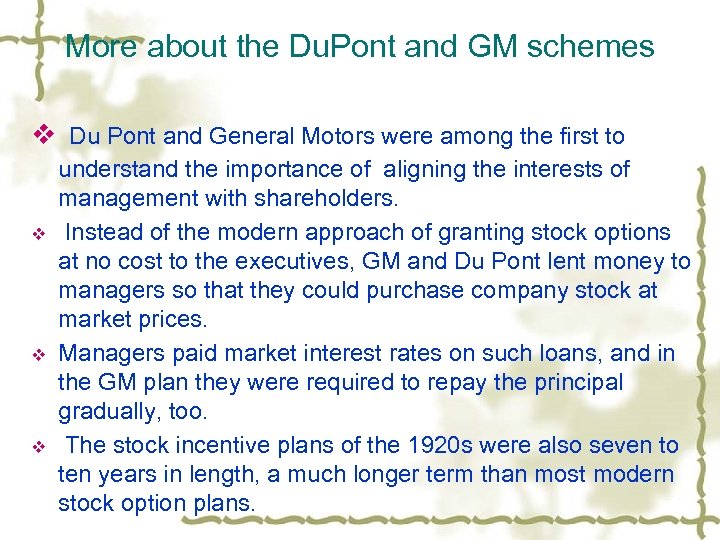 More about the DuPont and GM schemes

❖ Du Pont and General Motors were among the first to understand the importance of aligning the interests of management with shareholders.

❖ Instead of the modern approach of granting stock options at no cost to the executives, GM and Du Pont lent money to managers so that they could purchase company stock at market prices.

❖ Managers paid market interest rates on such loans, and in the GM plan they were required to repay the principal gradually, too.

❖ The stock incentive plans of the 1920s were also seven to ten years in length, a much longer term than most modern stock option plans.